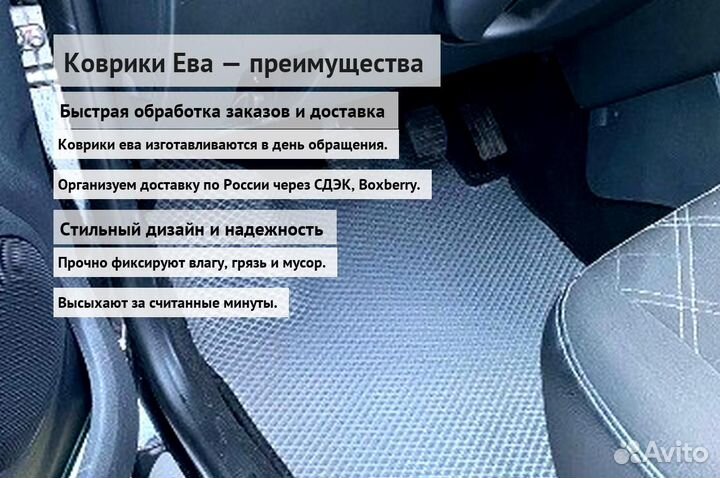 Коврики Ева — преимущества

Быстрая обработка заказов и доставка

Коврики ева изготавливаются в день обращения.

Организуем доставку по России через СДЭК, Boxberry.

Стильный дизайн и надежность

Прочно фиксируют влагу, грязь и мусор.

Высыхают за считанные минуты.

Avito